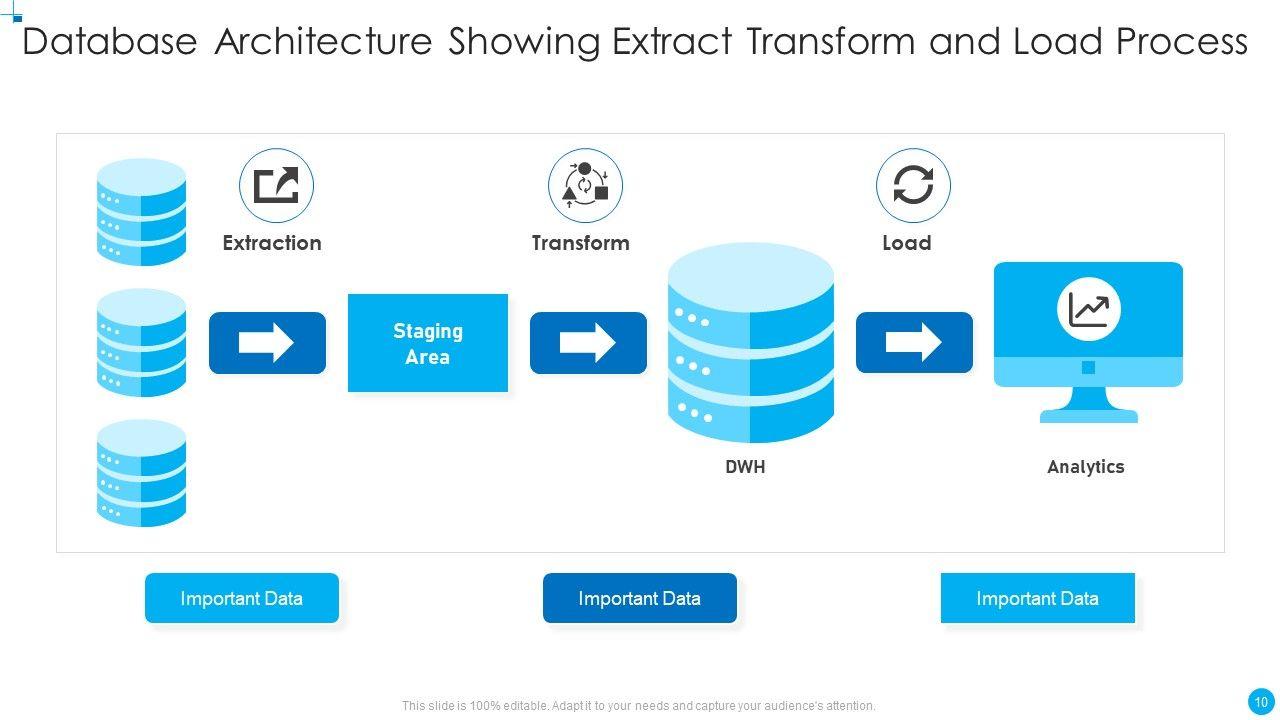 Database Architecture Showing Extract Transform and Load Process

Extraction

Transform

Load

Staging Area

DWH

Analytics

Important Data

Important Data

Important Data

This slide is 100% editable. Adapt it to your needs and capture your audience's attention.

10